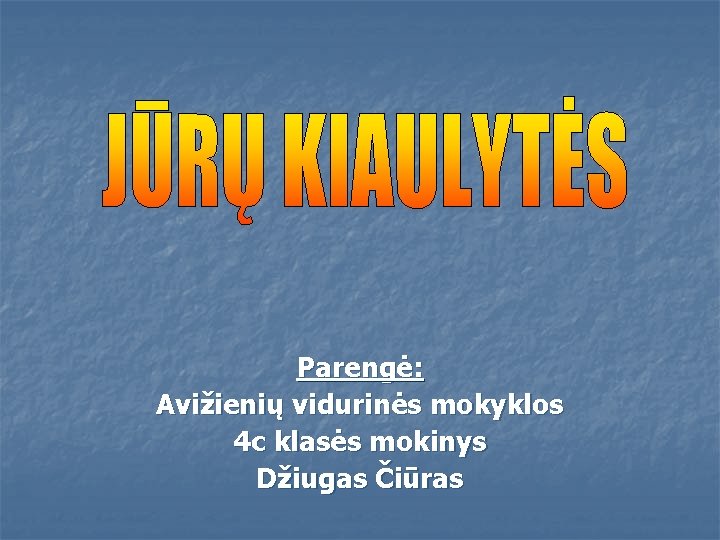 JŪRŲ KIAULYTĖS

Parengė:
Avižienių vidurinės mokyklos
4c klasės mokinys
Džiugas Čiūras